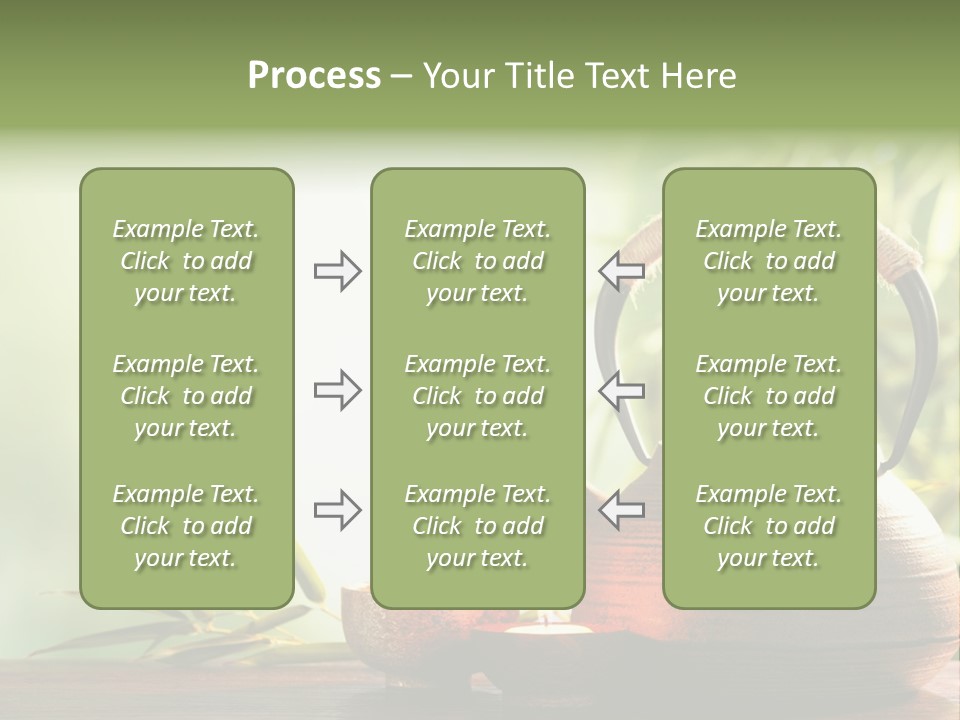 Process – Your Title Text Here

Example Text. Click to add your text.

Example Text. Click to add your text.

Example Text. Click to add your text.

Example Text. Click to add your text.

Example Text. Click to add your text.

Example Text. Click to add your text.

Example Text. Click to add your text.

Example Text. Click to add your text.

Example Text. Click to add your text.